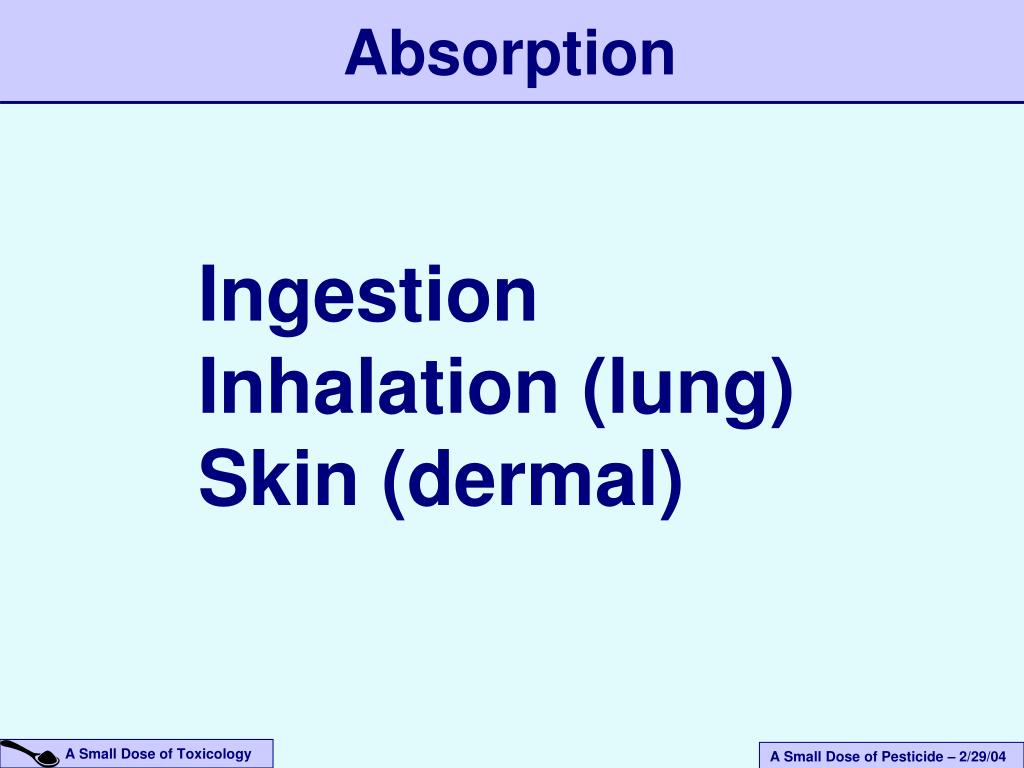 Absorption

Ingestion
Inhalation (lung)
Skin (dermal)

A Small Dose of Toxicology

A Small Dose of Pesticide – 2/29/04